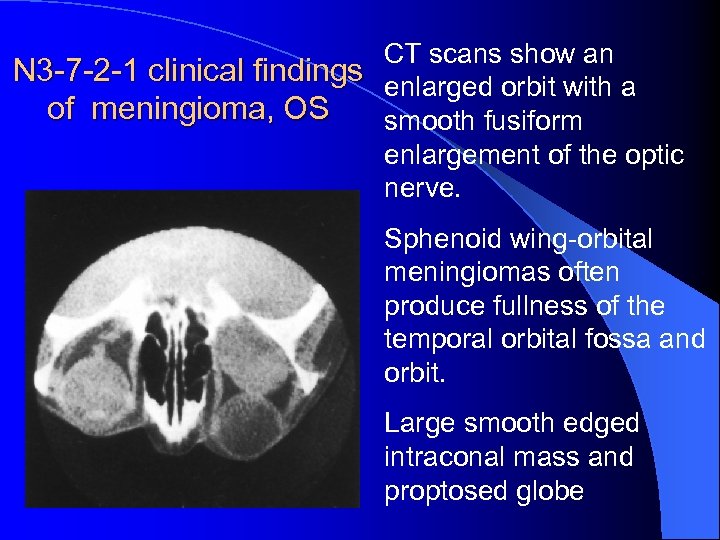 N3-7-2-1 clinical findings of meningioma, OS

CT scans show an enlarged orbit with a smooth fusiform enlargement of the optic nerve.

Sphenoid wing-orbital meningiomas often produce fullness of the temporal orbital fossa and orbit.

Large smooth edged intraconal mass and proptosed globe